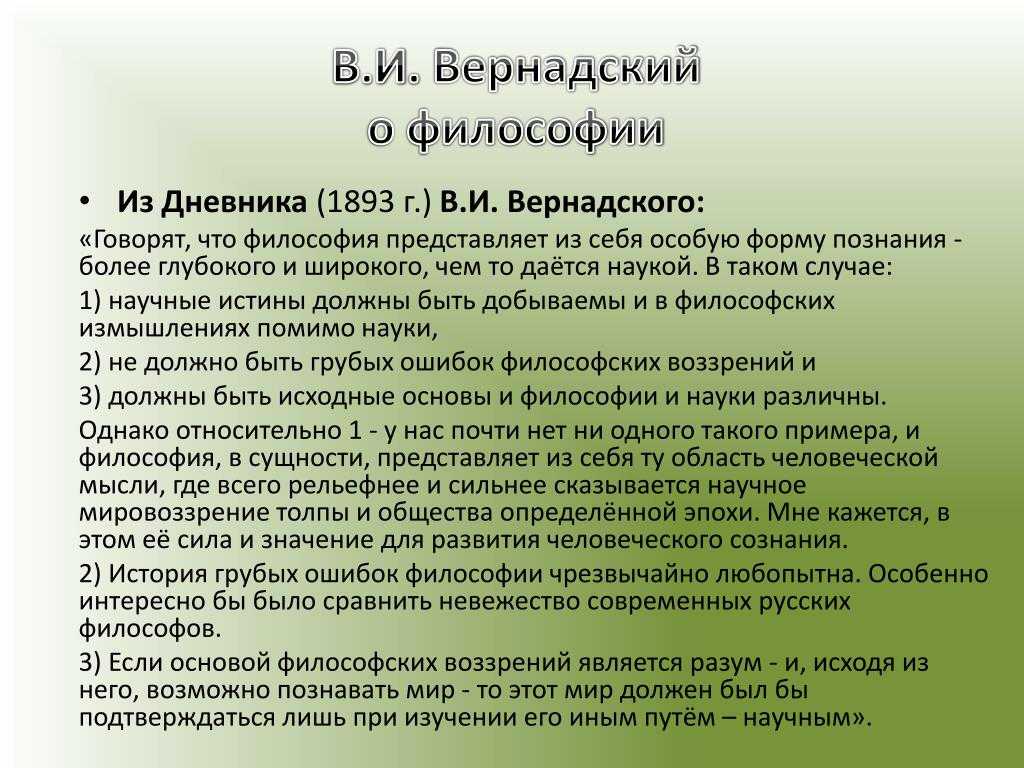 В.И. Вернадский
о философии

• Из Дневника (1893 г.) В.И. Вернадского:

«Говорят, что философия представляет из себя особую форму познания - более глубокого и широкого, чем то даётся наукой. В таком случае:

1) научные истины должны быть добываемы и в философских измышлениях помимо науки,

2) не должно быть грубых ошибок философских воззрений и

3) должны быть исходные основы и философии и науки различны.

Однако относительно 1 - у нас почти нет ни одного такого примера, и философия, в сущности, представляет из себя ту область человеческой мысли, где всего рельефнее и сильнее сказывается научное мировоззрение толпы и общества определённой эпохи. Мне кажется, в этом её сила и значение для развития человеческого сознания.

2) История грубых ошибок философии чрезвычайно любопытна. Особенно интересно бы было сравнить невежество современных русских философов.

3) Если основой философских воззрений является разум - и, исходя из него, возможно познавать мир - то этот мир должен был бы подтверждаться лишь при изучении его иным путём – научным».